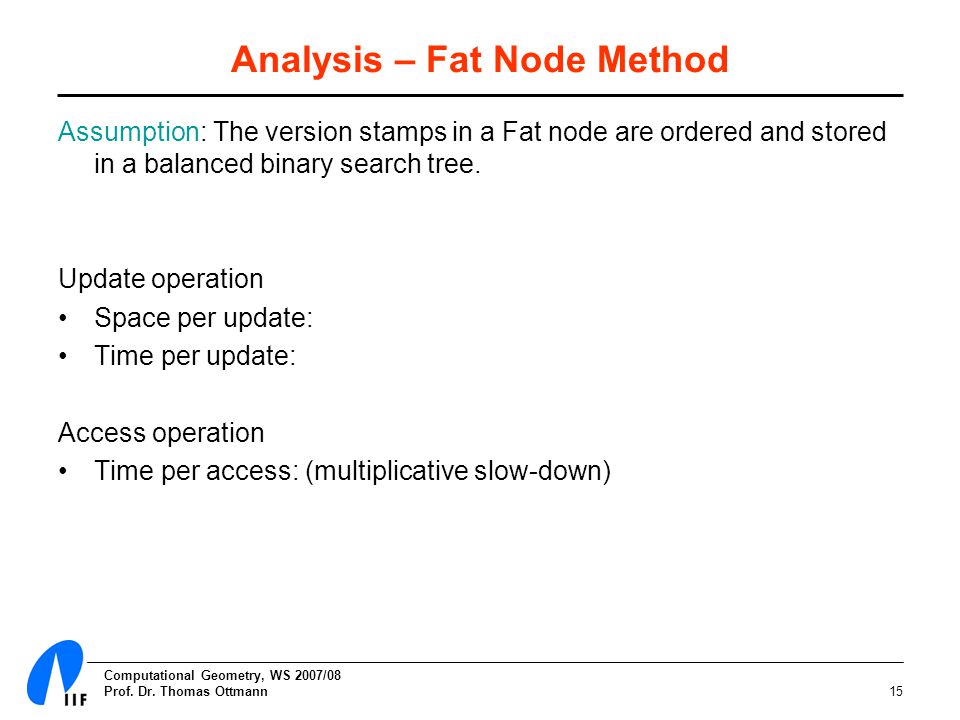 Analysis – Fat Node Method

Assumption: The version stamps in a Fat node are ordered and stored in a balanced binary search tree.

Update operation
• Space per update:
• Time per update:

Access operation
• Time per access: (multiplicative slow-down)

IIF
Computational Geometry, WS 2007/08
Prof. Dr. Thomas Ottmann
15